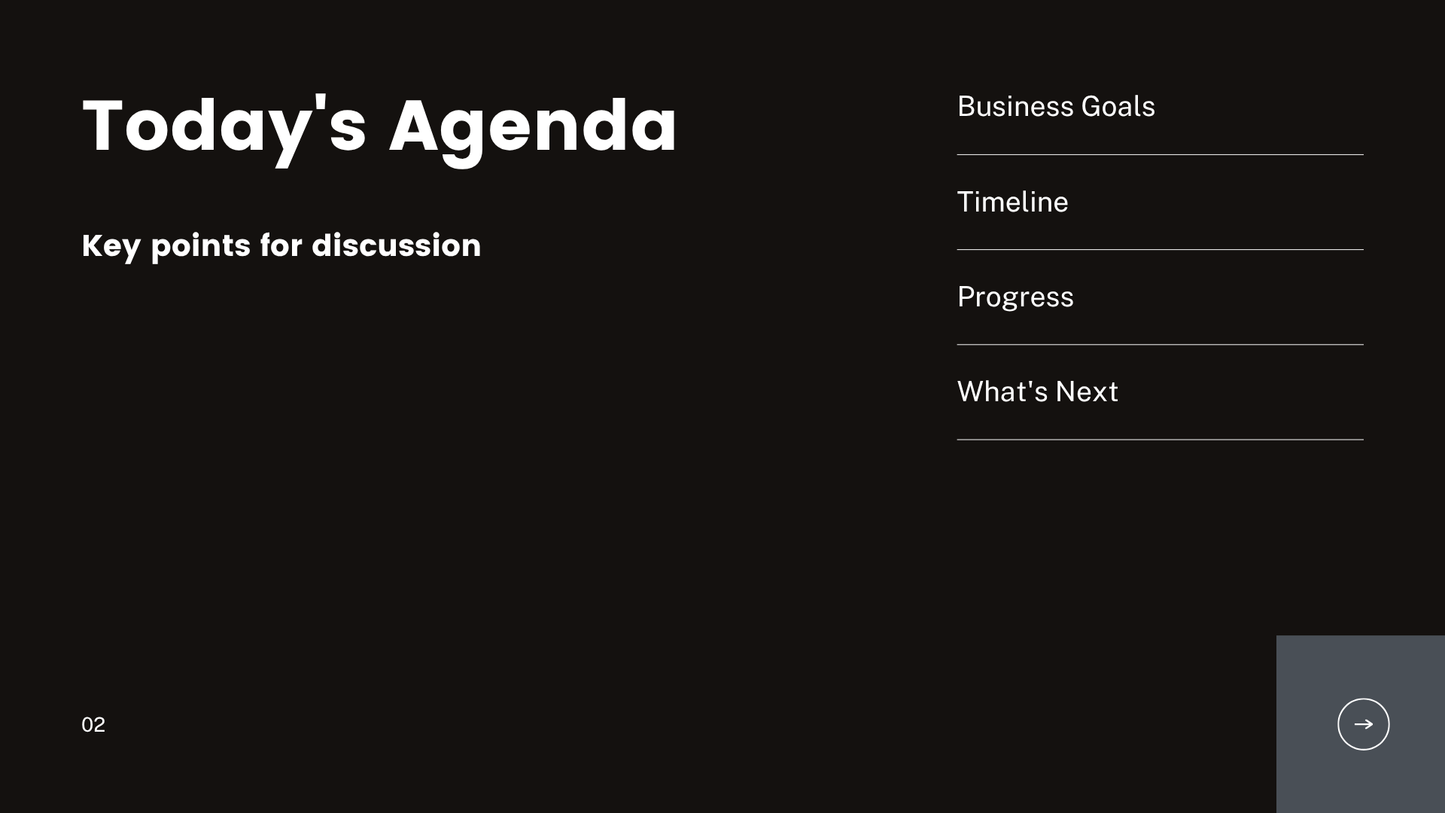 Today's Agenda

Key points for discussion

Business Goals

Timeline

Progress

What's Next

02